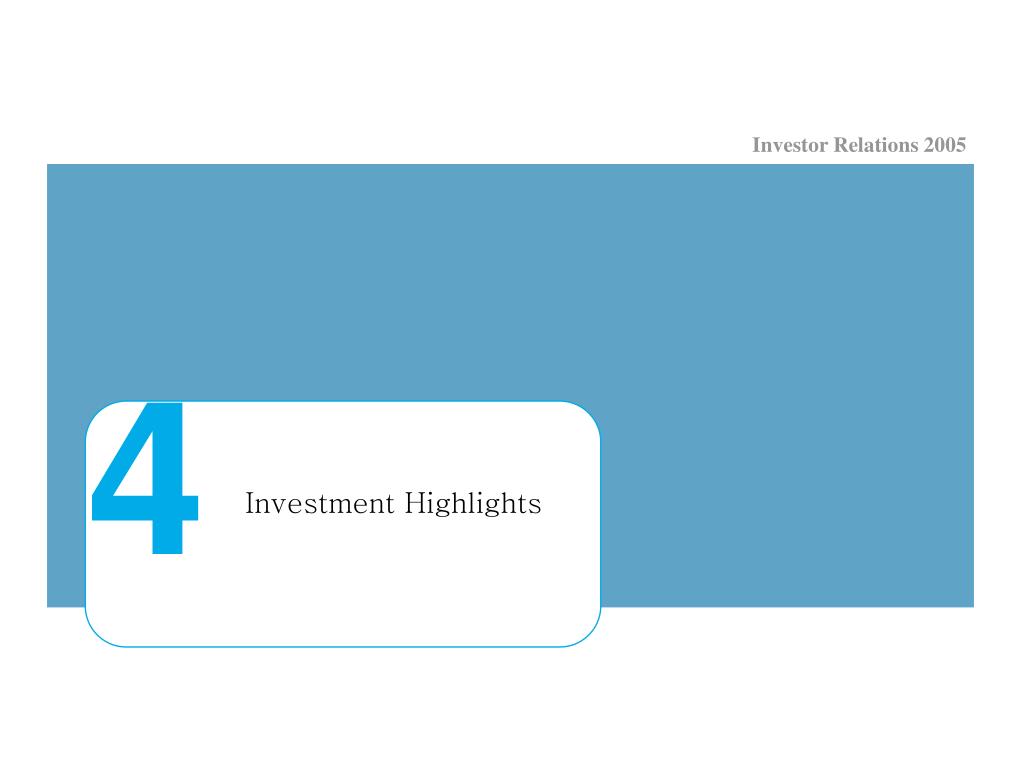 Investor Relations 2005

4

Investment Highlights